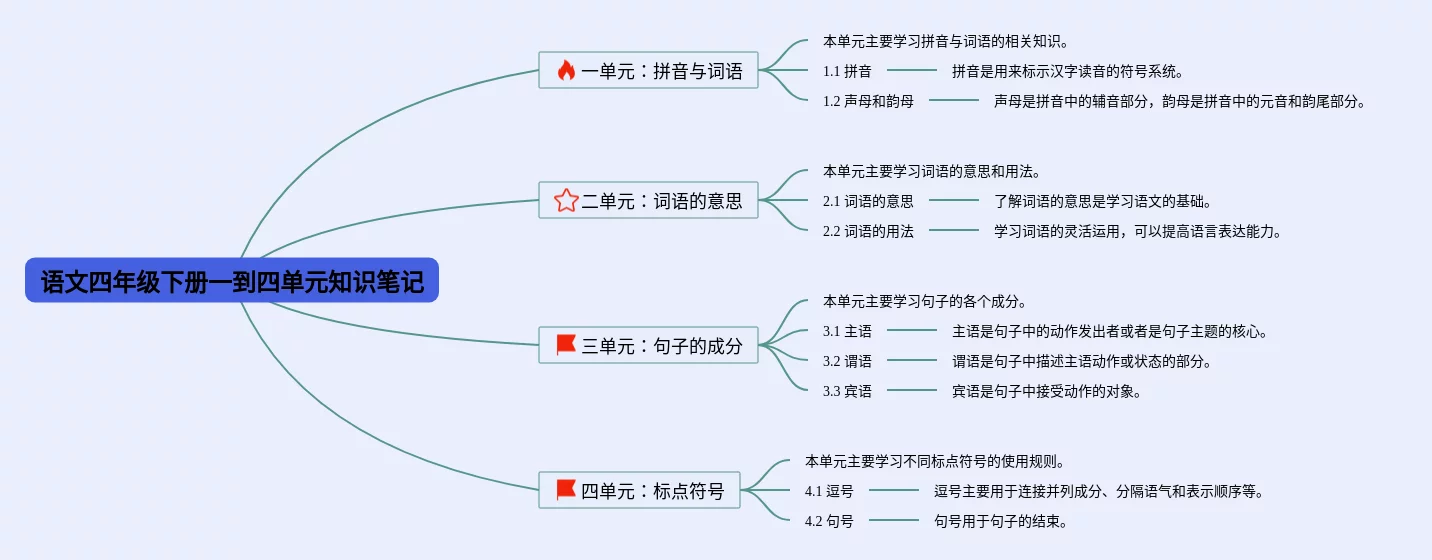 语文四年级下册一到四单元知识笔记

一单元：拼音与词语

本单元主要学习拼音与词语的相关知识。

1.1 拼音　　拼音是用来标示汉字读音的符号系统。

1.2 声母和韵母　　声母是拼音中的辅音部分，韵母是拼音中的元音和韵尾部分。

二单元：词语的意思

本单元主要学习词语的意思和用法。

2.1 词语的意思　　了解词语的意思是学习语文的基础。

2.2 词语的用法　　学习词语的灵活运用，可以提高语言表达能力。

三单元：句子的成分

本单元主要学习句子的各个成分。

3.1 主语　　主语是句子中的动作发出者或者是句子主题的核心。

3.2 谓语　　谓语是句子中描述主语动作或状态的部分。

3.3 宾语　　宾语是句子中接受动作的对象。

四单元：标点符号

本单元主要学习不同标点符号的使用规则。

4.1 逗号　　逗号主要用于连接并列成分、分隔语气和表示顺序等。

4.2 句号　　句号用于句子的结束。